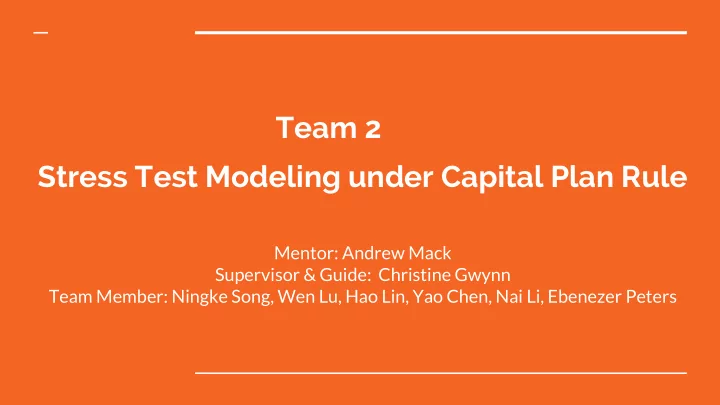 Team 2

Stress Test Modeling under Capital Plan Rule

Mentor: Andrew Mack
Supervisor & Guide: Christine Gwynn
Team Member: Ningke Song, Wen Lu, Hao Lin, Yao Chen, Nai Li, Ebenezer Peters